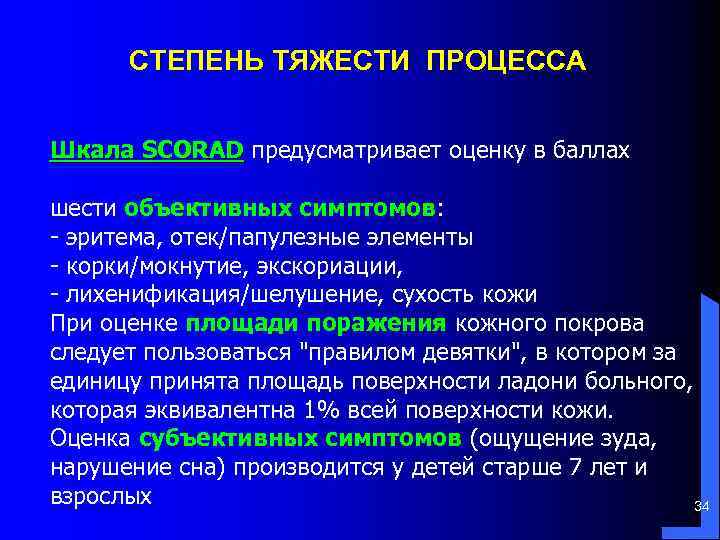 СТЕПЕНЬ ТЯЖЕСТИ ПРОЦЕССА

Шкала SCORAD предусматривает оценку в баллах

шести объективных симптомов:
- эритема, отек/папулезные элементы
- корки/мокнутие, экскориации,
- лихенификация/шелушение, сухость кожи
При оценке площади поражения кожного покрова следует пользоваться "правилом девятки", в котором за единицу принята площадь поверхности ладони больного, которая эквивалентна 1% всей поверхности кожи.
Оценка субъективных симптомов (ощущение зуда, нарушение сна) производится у детей старше 7 лет и взрослых

34